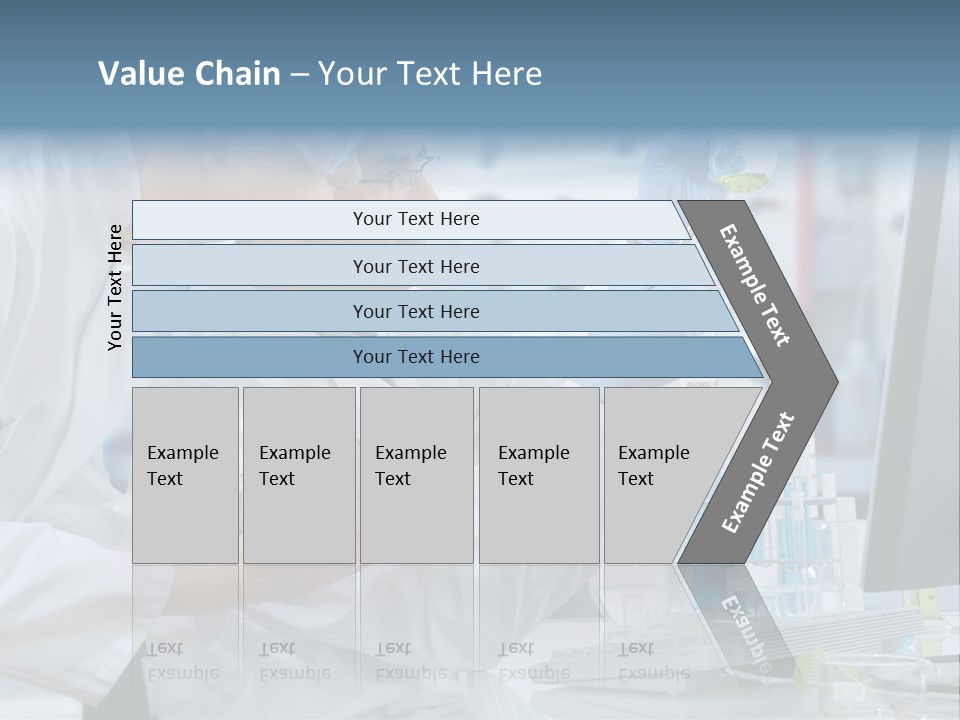 Value Chain – Your Text Here

Your Text Here

Your Text Here

Your Text Here

Your Text Here

Your Text Here

Example Text

Example Text

Example Text

Example Text

Example Text

Example Text

Example Text